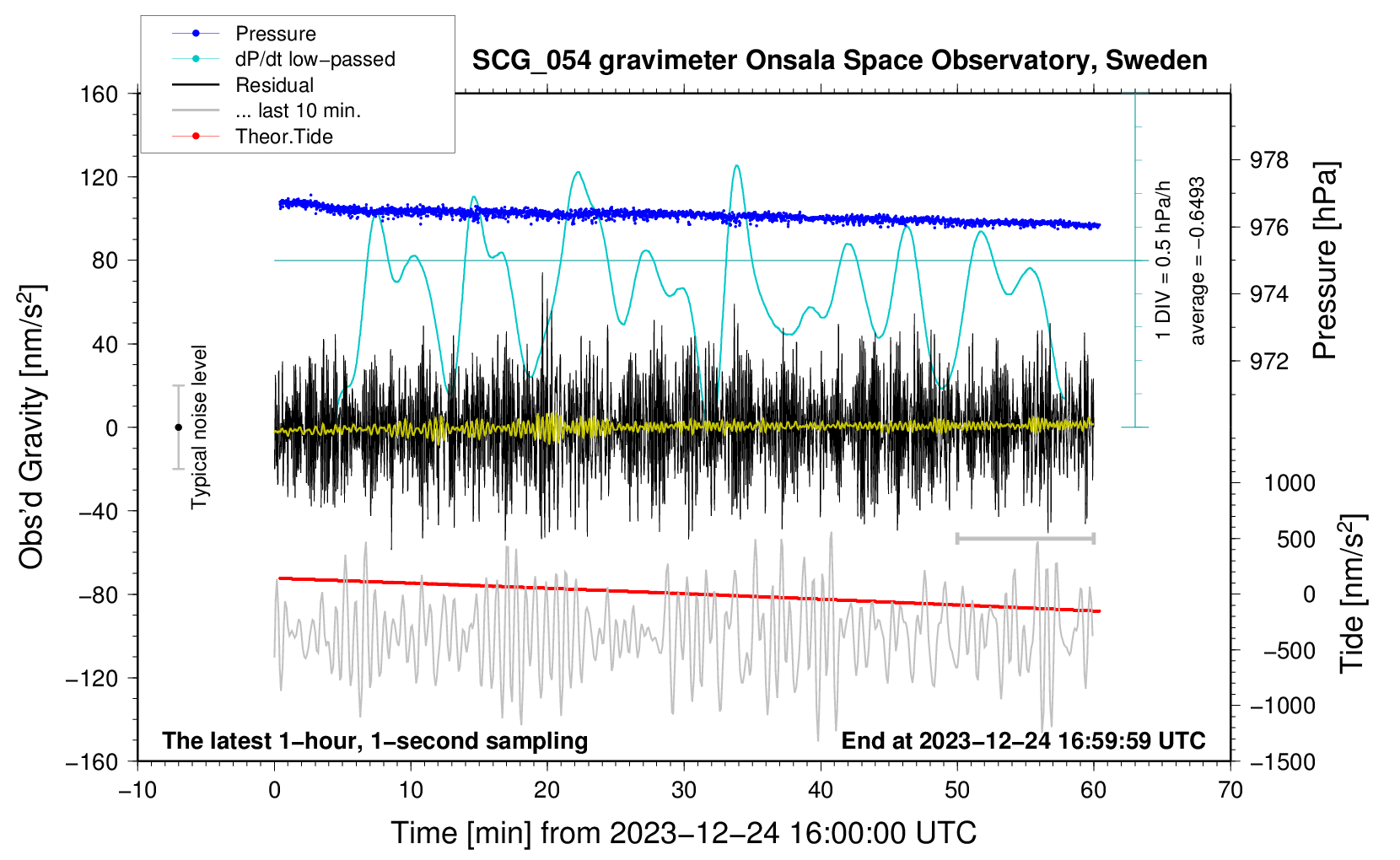 Pressure
dP/dt low−passed
Residual
... last 10 min.
Theor.Tide

SCG_054 gravimeter Onsala Space Observatory, Sweden

160
120
80
40
0
−40
−80
−120
−160

Obs'd Gravity [nm/s$^2$]

Typical noise level

1 DIV = 0.5 hPa/h
average = −0.6493

978
976
974
972

Pressure [hPa]

1000
500
0
−500
−1000
−1500

Tide [nm/s$^2$]

The latest 1−hour, 1−second sampling
End at 2023−12−24 16:59:59 UTC

−10
0
10
20
30
40
50
60
70

Time [min] from 2023−12−24 16:00:00 UTC